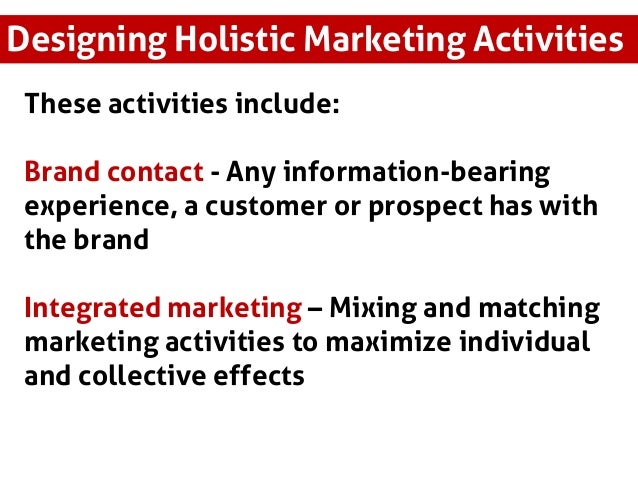 Designing Holistic Marketing Activities

These activities include:

Brand contact - Any information-bearing experience, a customer or prospect has with the brand

Integrated marketing – Mixing and matching marketing activities to maximize individual and collective effects